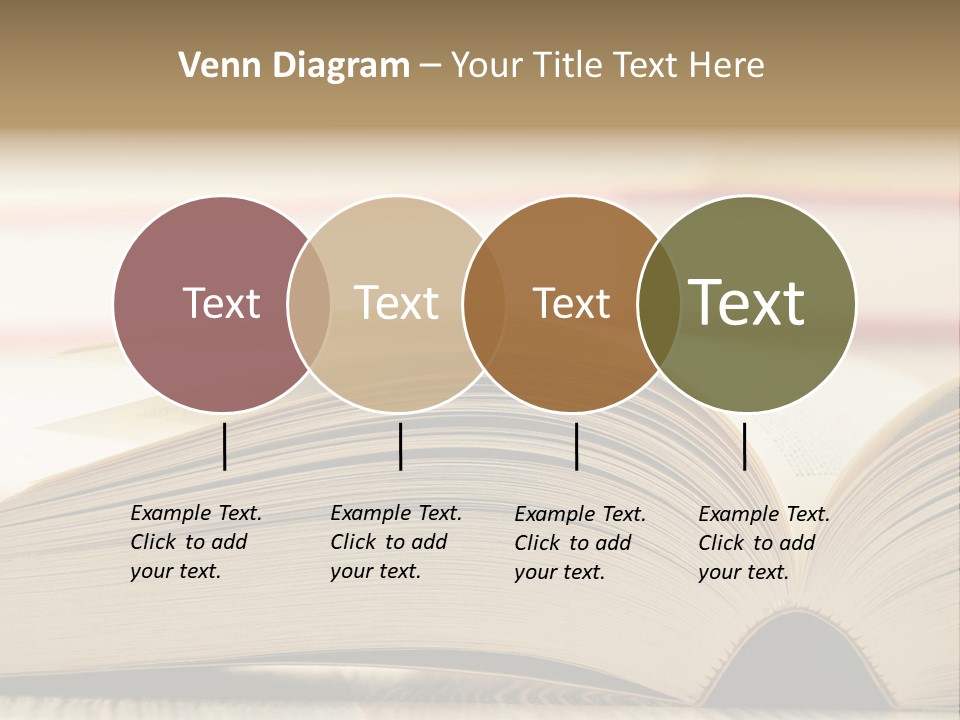 Venn Diagram – Your Title Text Here

Text

Text

Text

Text

Example Text. Click to add your text.

Example Text. Click to add your text.

Example Text. Click to add your text.

Example Text. Click to add your text.